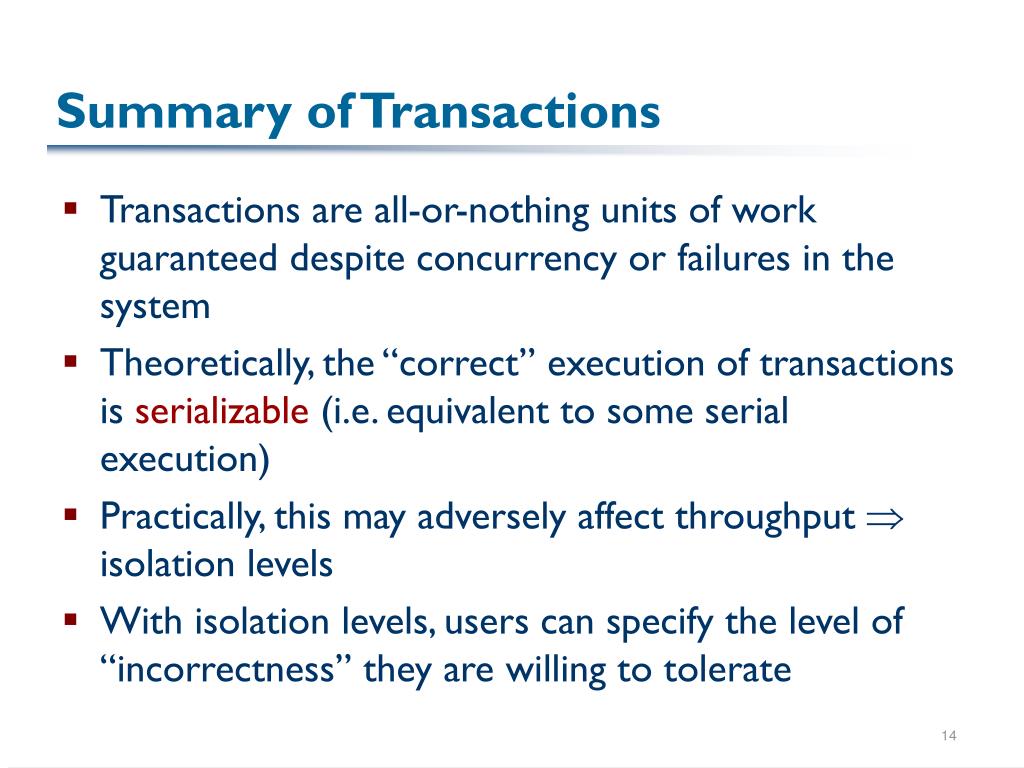 Summary of Transactions

▪ Transactions are all-or-nothing units of work guaranteed despite concurrency or failures in the system

▪ Theoretically, the “correct” execution of transactions is serializable (i.e. equivalent to some serial execution)

▪ Practically, this may adversely affect throughput $\Rightarrow$ isolation levels

▪ With isolation levels, users can specify the level of “incorrectness” they are willing to tolerate

14